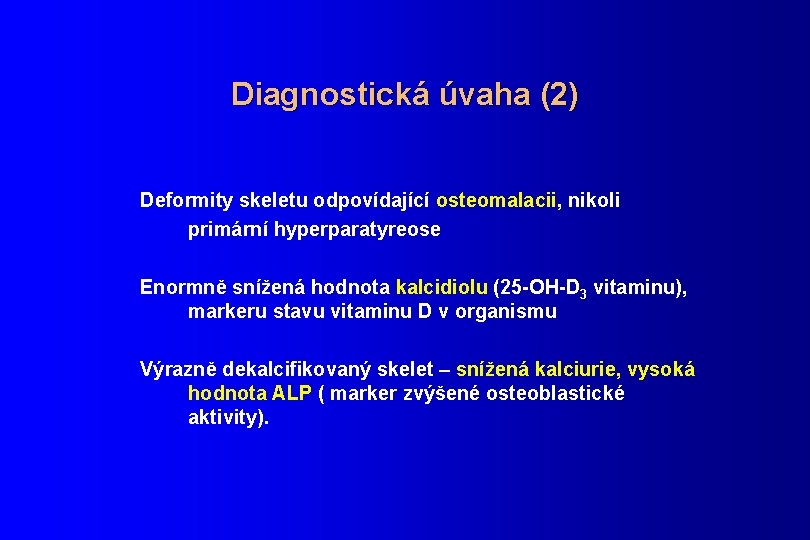 Diagnostická úvaha (2)

Deformity skeletu odpovídající osteomalacii, nikoli primární hyperparatyreose

Enormně snížená hodnota kalcidiolu (25-OH-$D_3$ vitaminu), markeru stavu vitaminu D v organismu

Výrazně dekalcifikovaný skelet – snížená kalciurie, vysoká hodnota ALP ( marker zvýšené osteoblastické aktivity).